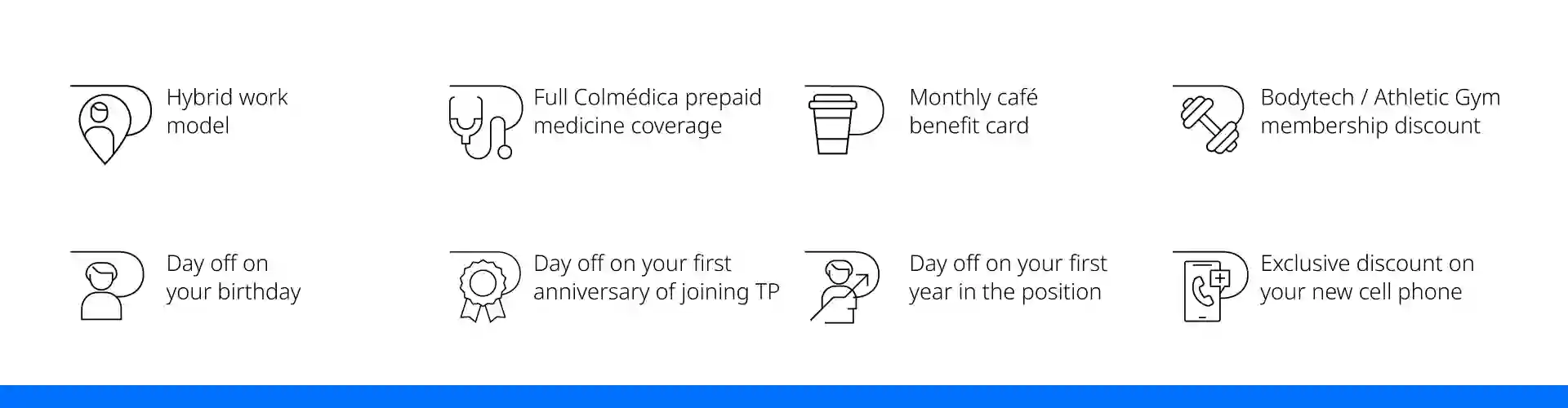 Hybrid work model

Full Colmédica prepaid medicine coverage

Monthly café benefit card

Bodytech / Athletic Gym membership discount

Day off on your birthday

Day off on your first anniversary of joining TP

Day off on your first year in the position

Exclusive discount on your new cell phone